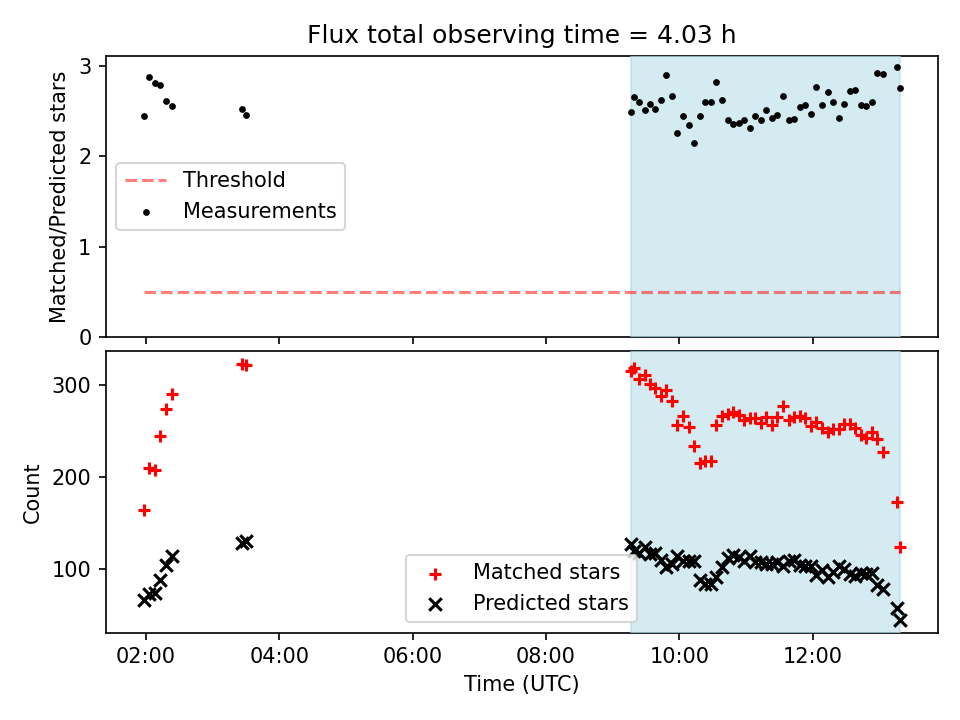 Flux total observing time = 4.03 h

Matched/Predicted stars

3
2
1
0

Threshold
Measurements

Count

300
200
100

Matched stars
Predicted stars

02:00
04:00
06:00
08:00
10:00
12:00

Time (UTC)